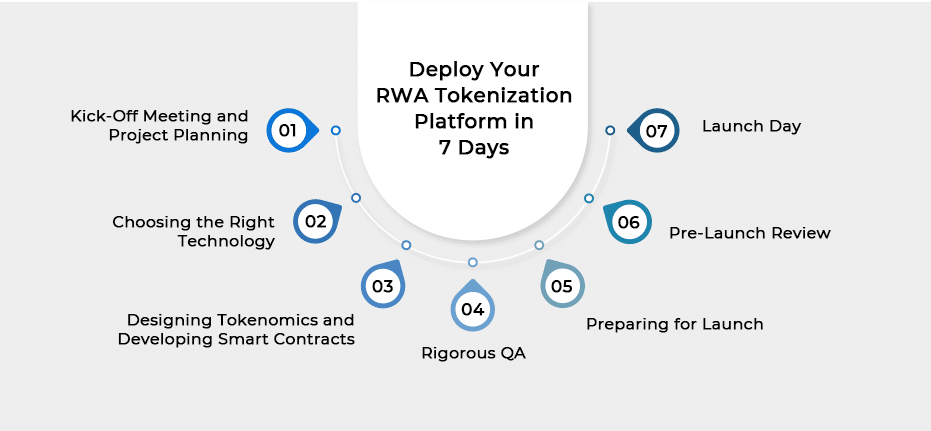 Deploy Your RWA Tokenization Platform in 7 Days

01 Kick-Off Meeting and Project Planning

02 Choosing the Right Technology

03 Designing Tokenomics and Developing Smart Contracts

04 Rigorous QA

05 Preparing for Launch

06 Pre-Launch Review

07 Launch Day